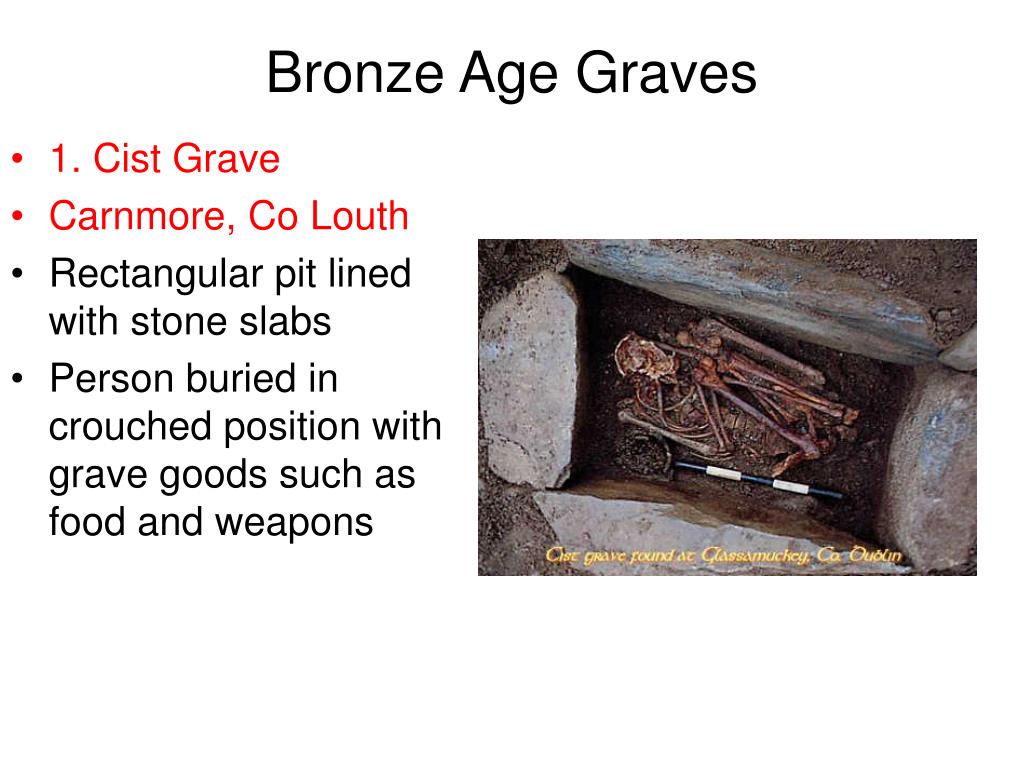 Bronze Age Graves

• 1. Cist Grave
• Carnmore, Co Louth
• Rectangular pit lined with stone slabs
• Person buried in crouched position with grave goods such as food and weapons

Cist grave found at Glassamuckey, Co. Dublin